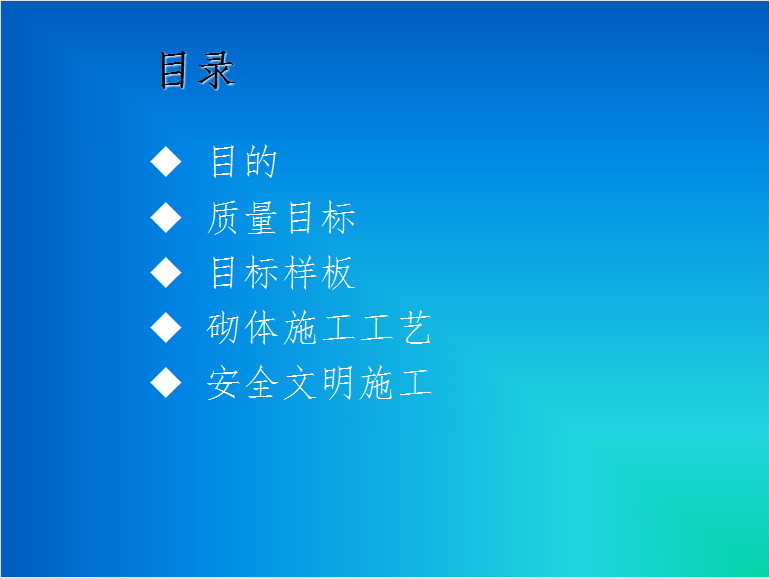 目录

◆ 目的
◆ 质量目标
◆ 目标样板
◆ 砌体施工工艺
◆ 安全文明施工